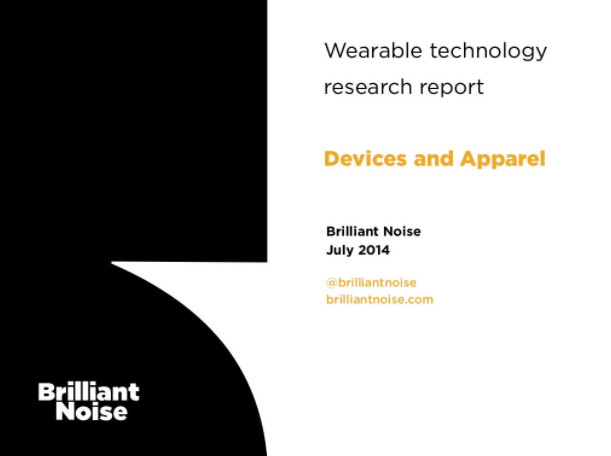 Wearable technology research report

Devices and Apparel

Brilliant Noise
July 2014

@brilliantnoise
brilliantnoise.com

Brilliant Noise